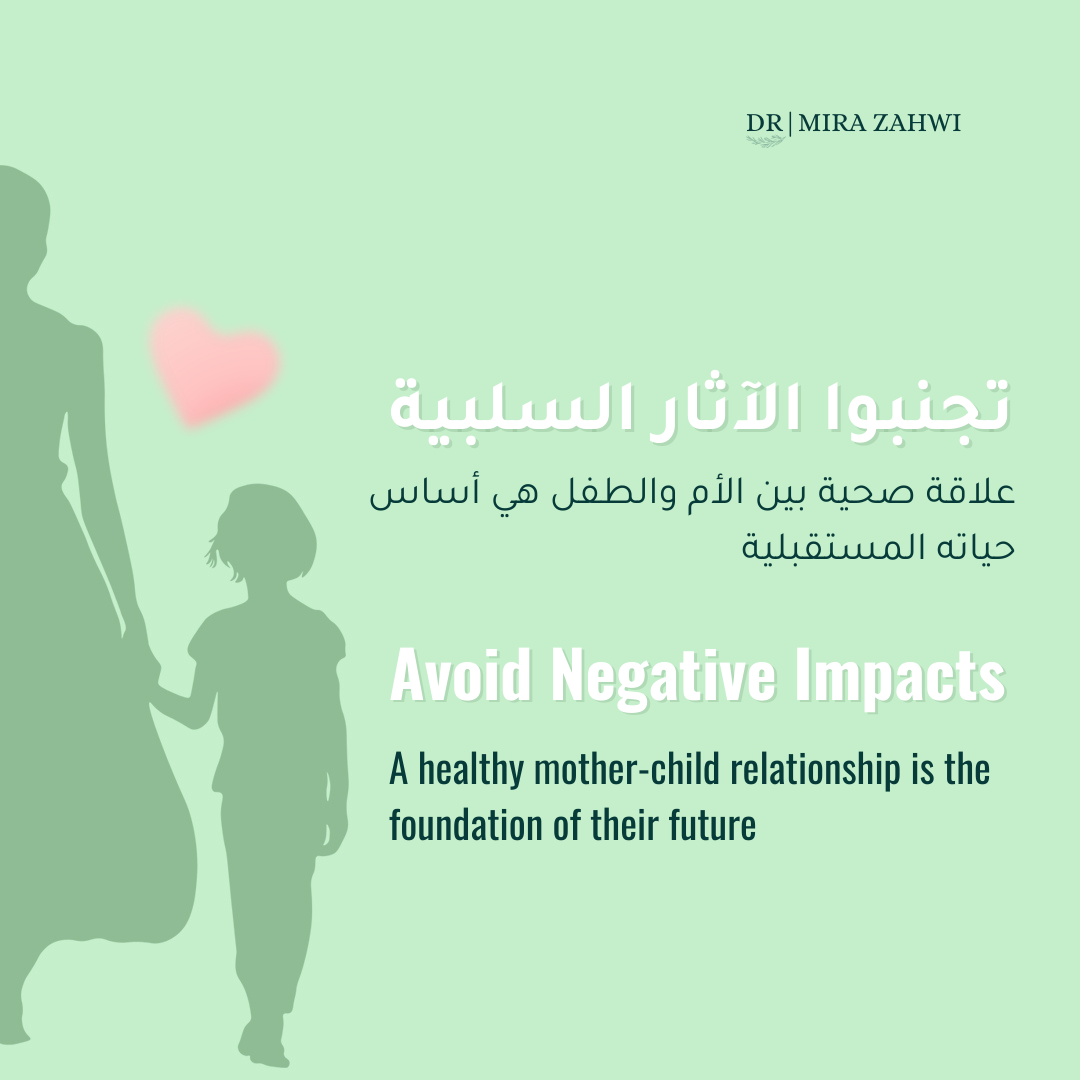 DR | MIRA ZAHWI

تجنبوا الآثار السلبية

علاقة صحية بين الأم والطفل هي أساس حياته المستقبلية

Avoid Negative Impacts

A healthy mother-child relationship is the foundation of their future